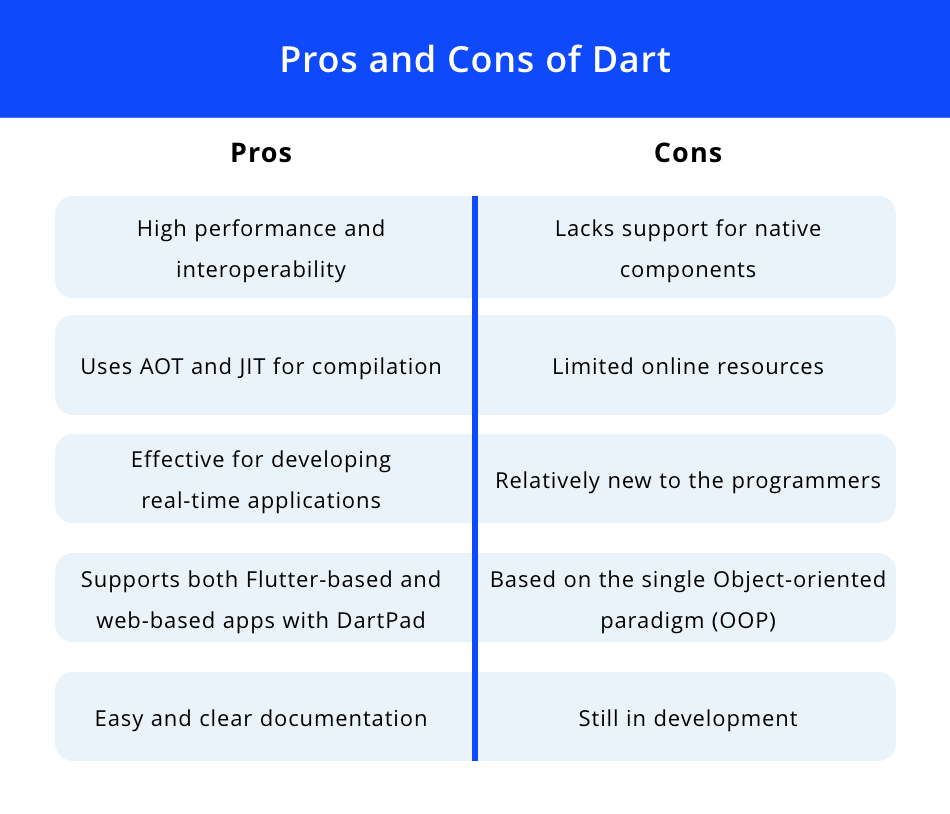 Pros and Cons of Dart

| Pros | Cons |
|---|---|
| High performance and interoperability | Lacks support for native components |
| Uses AOT and JIT for compilation | Limited online resources |
| Effective for developing real-time applications | Relatively new to the programmers |
| Supports both Flutter-based and web-based apps with DartPad | Based on the single Object-oriented paradigm (OOP) |
| Easy and clear documentation | Still in development |